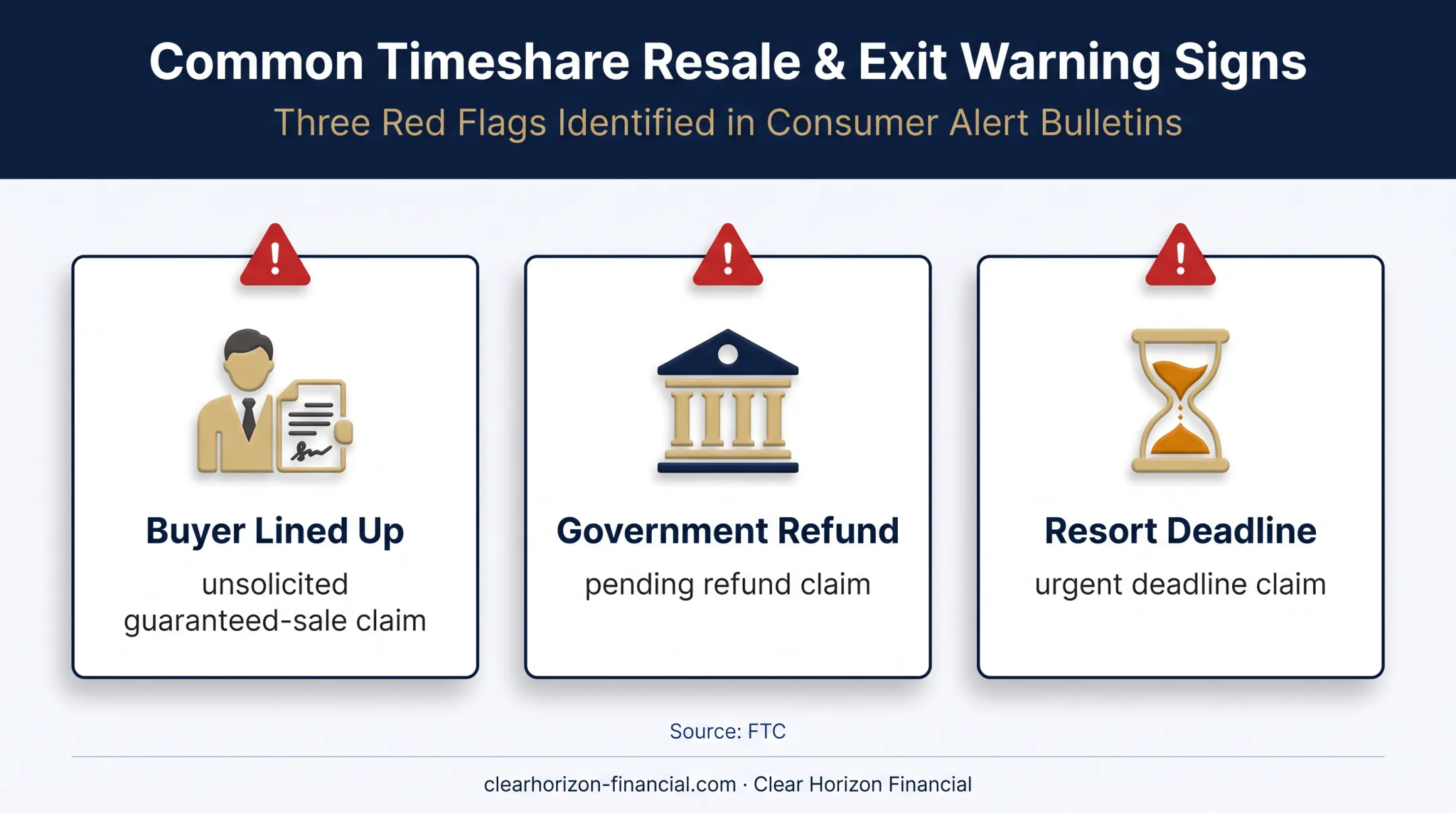 Common Timeshare Resale & Exit Warning Signs

Three Red Flags Identified in Consumer Alert Bulletins

Buyer Lined Up

unsolicited guaranteed-sale claim

Government Refund

pending refund claim

Resort Deadline

urgent deadline claim

Source: FTC

clearhorizon-financial.com · Clear Horizon Financial